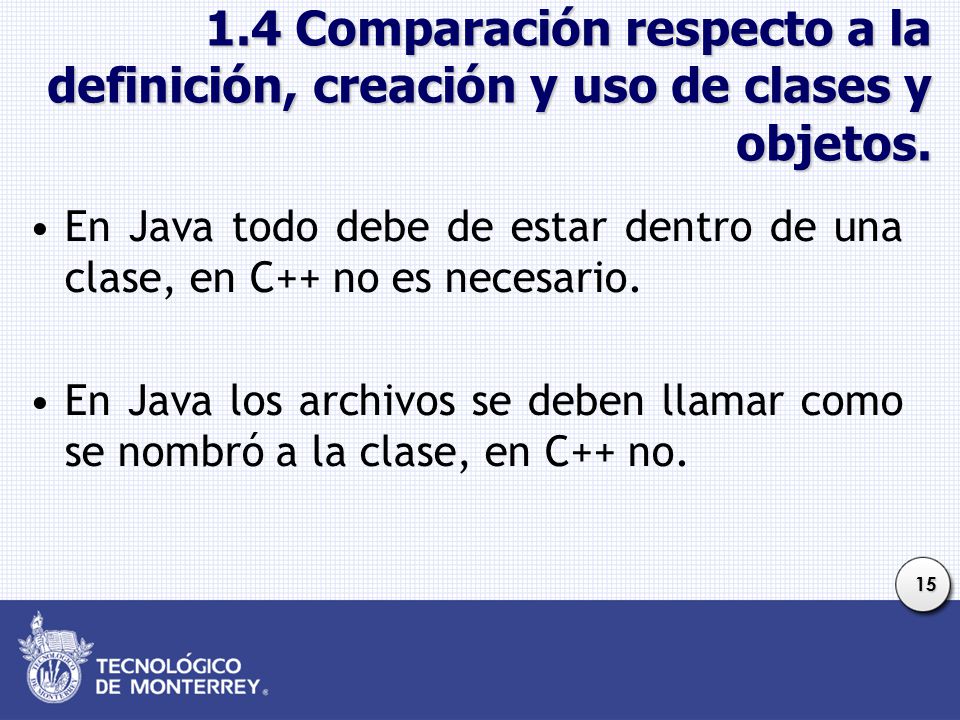 1.4 Comparación respecto a la definición, creación y uso de clases y objetos.

• En Java todo debe de estar dentro de una clase, en C++ no es necesario.

• En Java los archivos se deben llamar como se nombró a la clase, en C++ no.

15

TECNOLÓGICO DE MONTERREY®